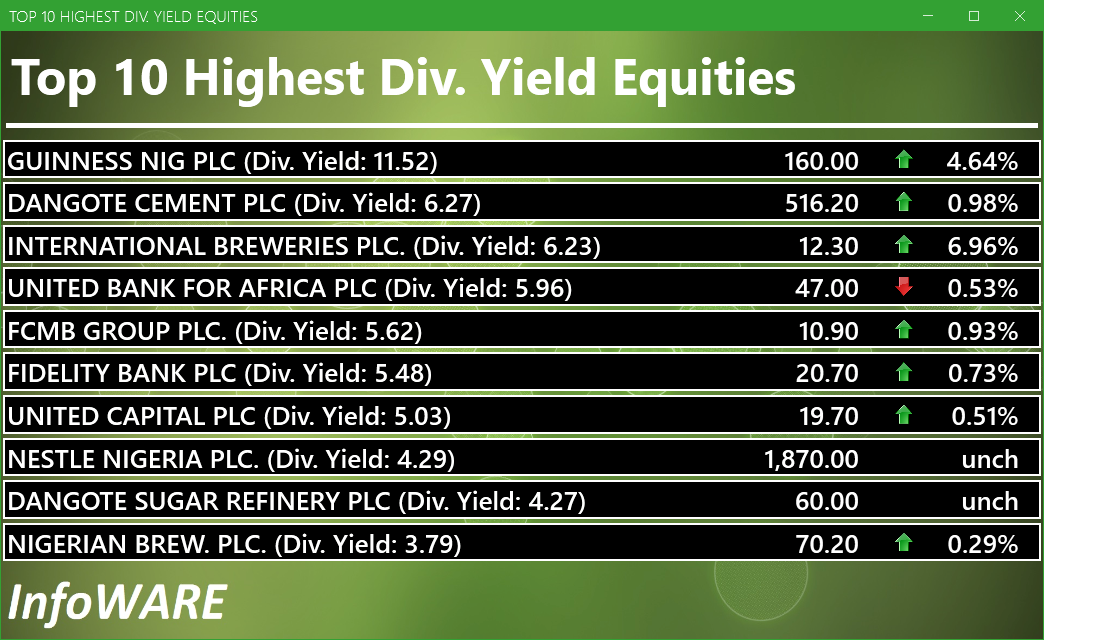 TOP 10 HIGHEST DIV. YIELD EQUITIES

Top 10 Highest Div. Yield Equities

| | | |
|---|---|---|
| GUINNESS NIG PLC (Div. Yield: 11.52) | 160.00 | 4.64% |
| DANGOTE CEMENT PLC (Div. Yield: 6.27) | 516.20 | 0.98% |
| INTERNATIONAL BREWERIES PLC. (Div. Yield: 6.23) | 12.30 | 6.96% |
| UNITED BANK FOR AFRICA PLC (Div. Yield: 5.96) | 47.00 | 0.53% |
| FCMB GROUP PLC. (Div. Yield: 5.62) | 10.90 | 0.93% |
| FIDELITY BANK PLC (Div. Yield: 5.48) | 20.70 | 0.73% |
| UNITED CAPITAL PLC (Div. Yield: 5.03) | 19.70 | 0.51% |
| NESTLE NIGERIA PLC. (Div. Yield: 4.29) | 1,870.00 | unch |
| DANGOTE SUGAR REFINERY PLC (Div. Yield: 4.27) | 60.00 | unch |
| NIGERIAN BREW. PLC. (Div. Yield: 3.79) | 70.20 | 0.29% |

InfoWARE